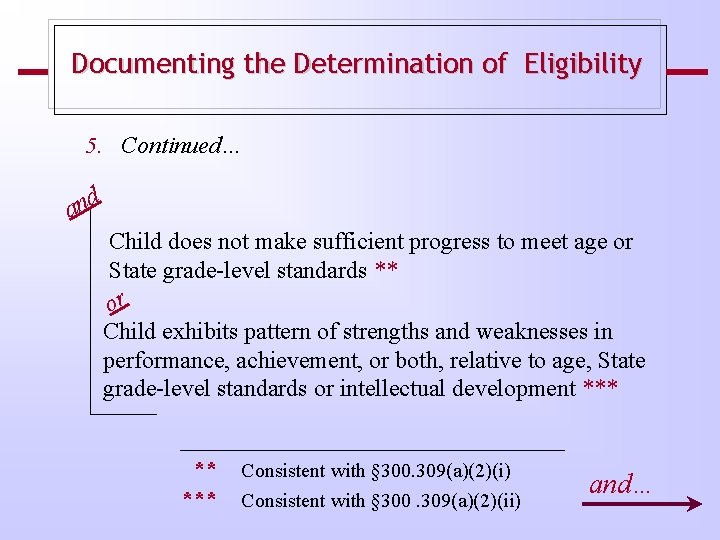 Documenting the Determination of Eligibility

5. Continued...

and

Child does not make sufficient progress to meet age or State grade-level standards **

or

Child exhibits pattern of strengths and weaknesses in performance, achievement, or both, relative to age, State grade-level standards or intellectual development ***

** Consistent with §300.309(a)(2)(i)

*** Consistent with §300 .309(a)(2)(ii)

and...